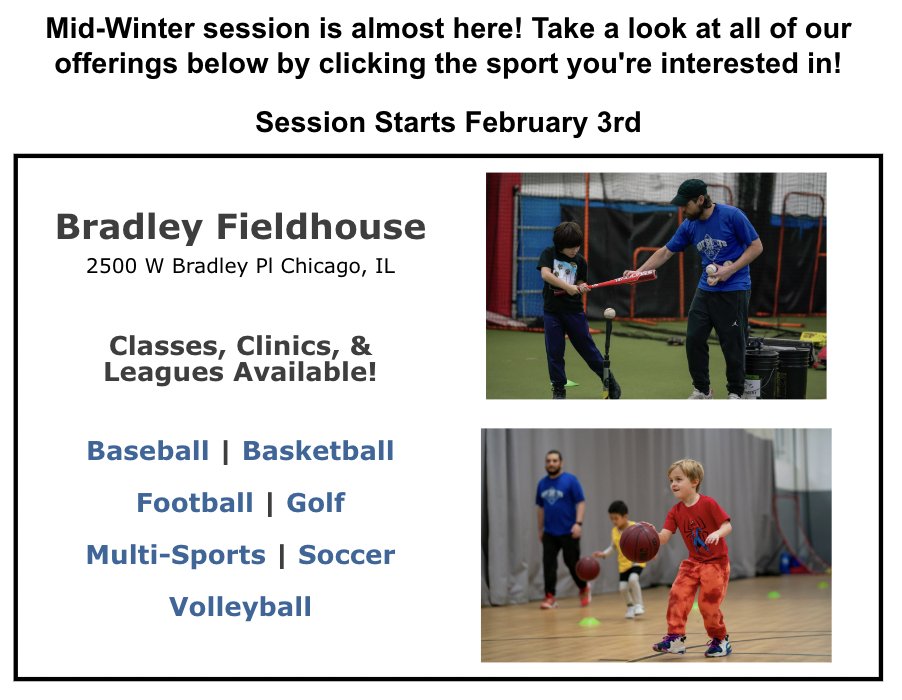 Mid-Winter session is almost here! Take a look at all of our offerings below by clicking the sport you're interested in!

Session Starts February 3rd

Bradley Fieldhouse

2500 W Bradley Pl Chicago, IL

Classes, Clinics, & Leagues Available!

Baseball | Basketball

Football | Golf

Multi-Sports | Soccer

Volleyball